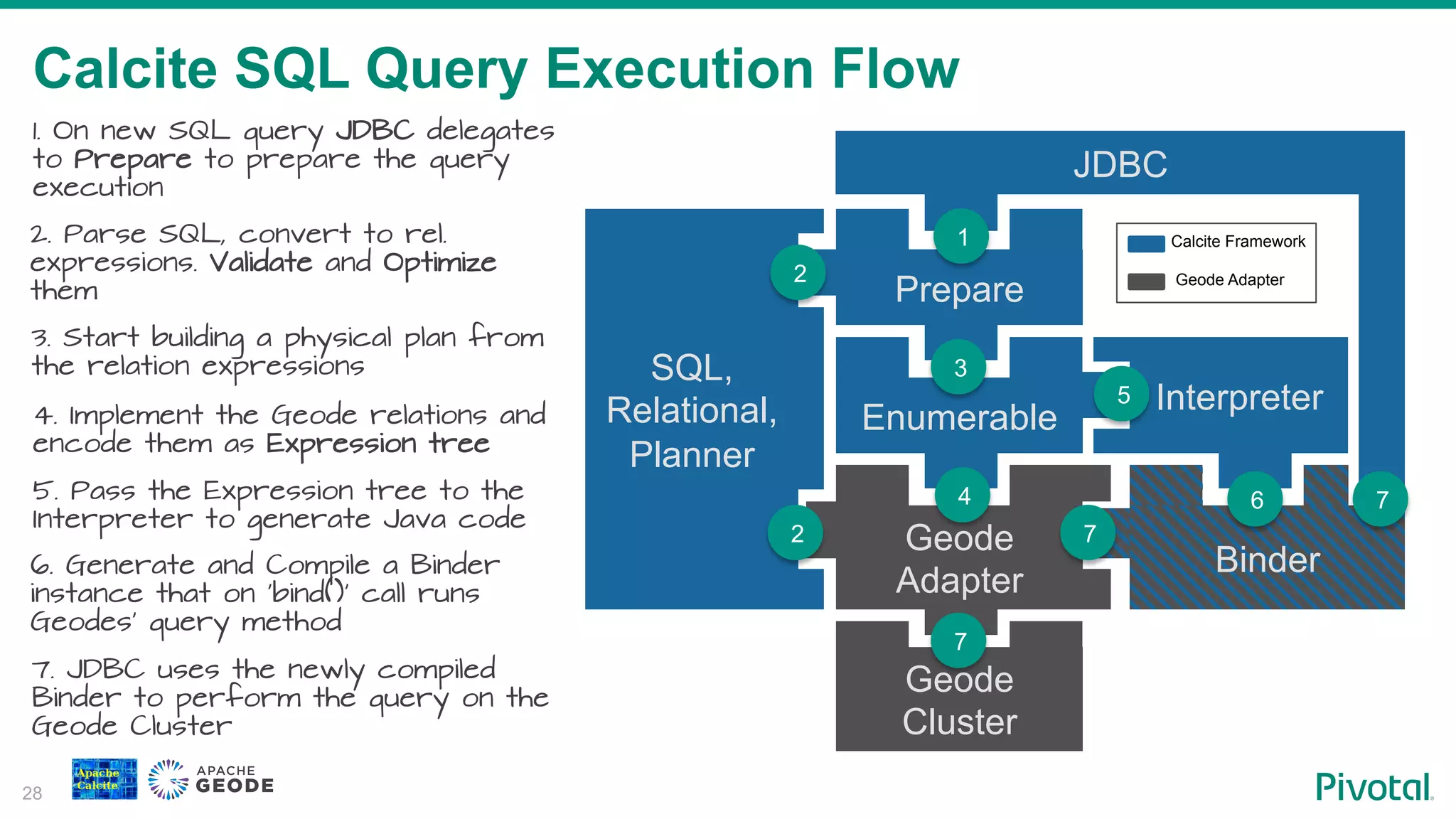 Calcite SQL Query Execution Flow

1. On new SQL query JDBC delegates to Prepare to prepare the query execution

2. Parse SQL, convert to rel. expressions. Validate and Optimize them

3. Start building a physical plan from the relation expressions

4. Implement the Geode relations and encode them as Expression tree

5. Pass the Expression tree to the Interpreter to generate Java code

6. Generate and Compile a Binder instance that on 'bind()' call runs Geodes' query method

7. JDBC uses the newly compiled Binder to perform the query on the Geode Cluster

JDBC

Calcite Framework

Geode Adapter

1

2

Prepare

SQL, Relational, Planner

3

Enumerable

5

Interpreter

4

2

Geode Adapter

7

6

7

Binder

7

Geode Cluster

28

Apache Calcite

APACHE GEODE

Pivotal